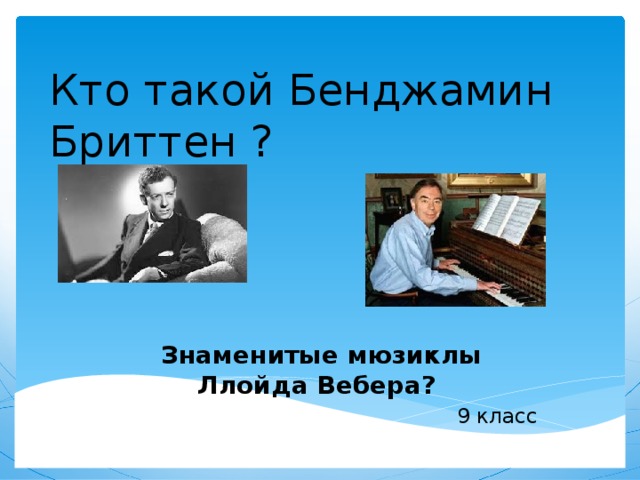 Кто такой Бенджамин Бриттен ?

Знаменитые мюзиклы Ллойда Вебера?

9 класс